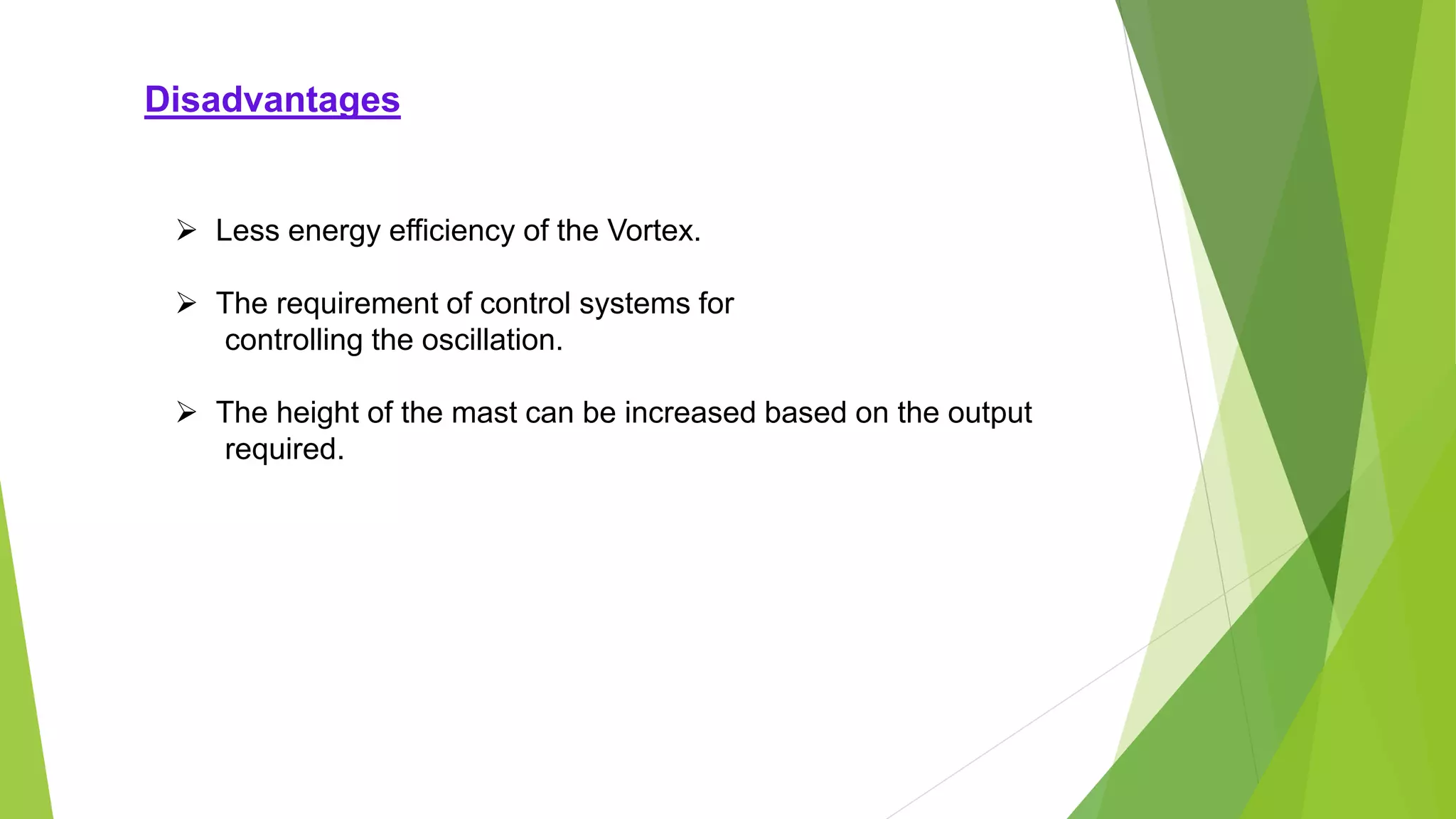 Disadvantages

➢ Less energy efficiency of the Vortex.

➢ The requirement of control systems for controlling the oscillation.

➢ The height of the mast can be increased based on the output required.